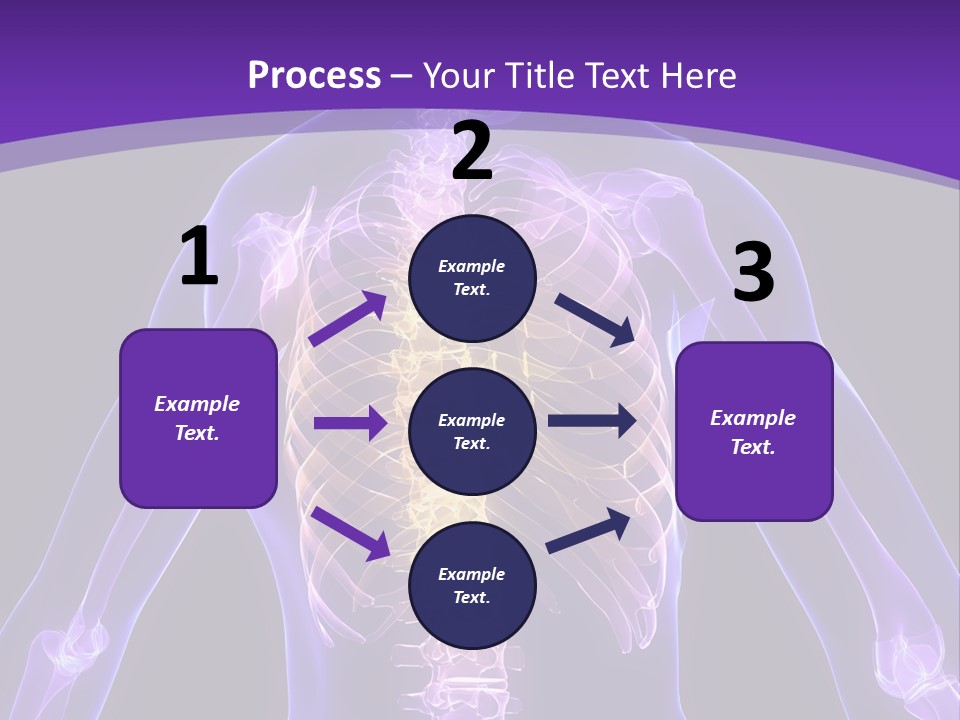 Process – Your Title Text Here

1

Example Text.

2

Example Text.

Example Text.

Example Text.

3

Example Text.